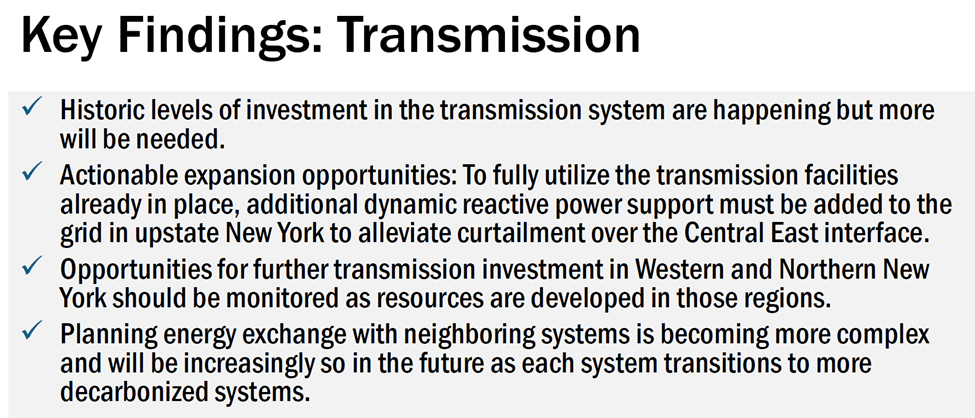 Key Findings: Transmission

✓ Historic levels of investment in the transmission system are happening but more will be needed.

✓ Actionable expansion opportunities: To fully utilize the transmission facilities already in place, additional dynamic reactive power support must be added to the grid in upstate New York to alleviate curtailment over the Central East interface.

✓ Opportunities for further transmission investment in Western and Northern New York should be monitored as resources are developed in those regions.

✓ Planning energy exchange with neighboring systems is becoming more complex and will be increasingly so in the future as each system transitions to more decarbonized systems.